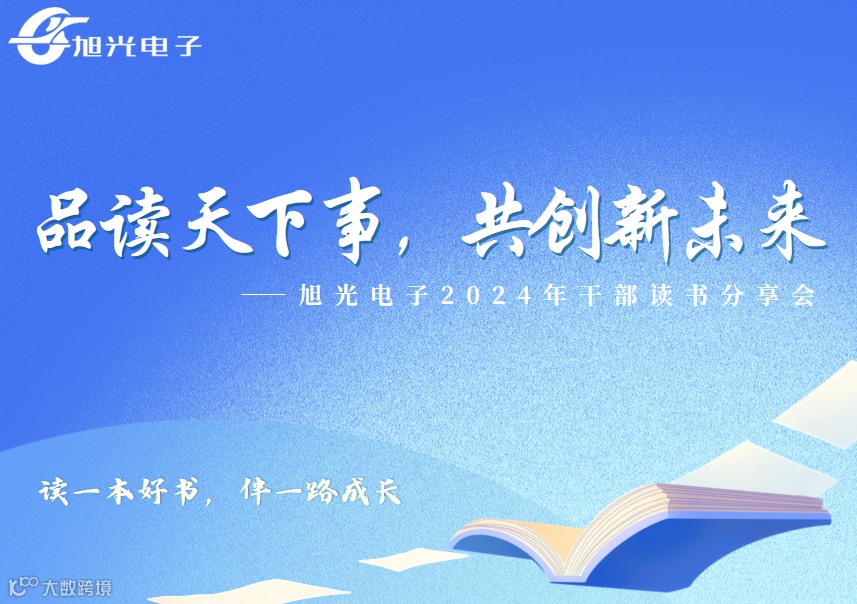 旭光电子

品读天下事，共创新未来

——旭光电子2024年干部读书分享会

读一本好书，伴一路成长

大数跨境